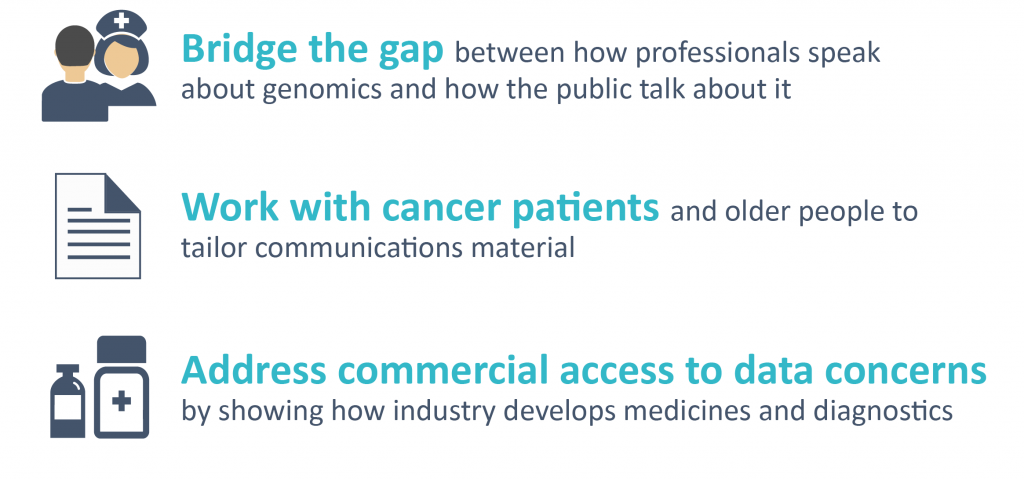 Bridge the gap between how professionals speak about genomics and how the public talk about it

Work with cancer patients and older people to tailor communications material

Address commercial access to data concerns by showing how industry develops medicines and diagnostics